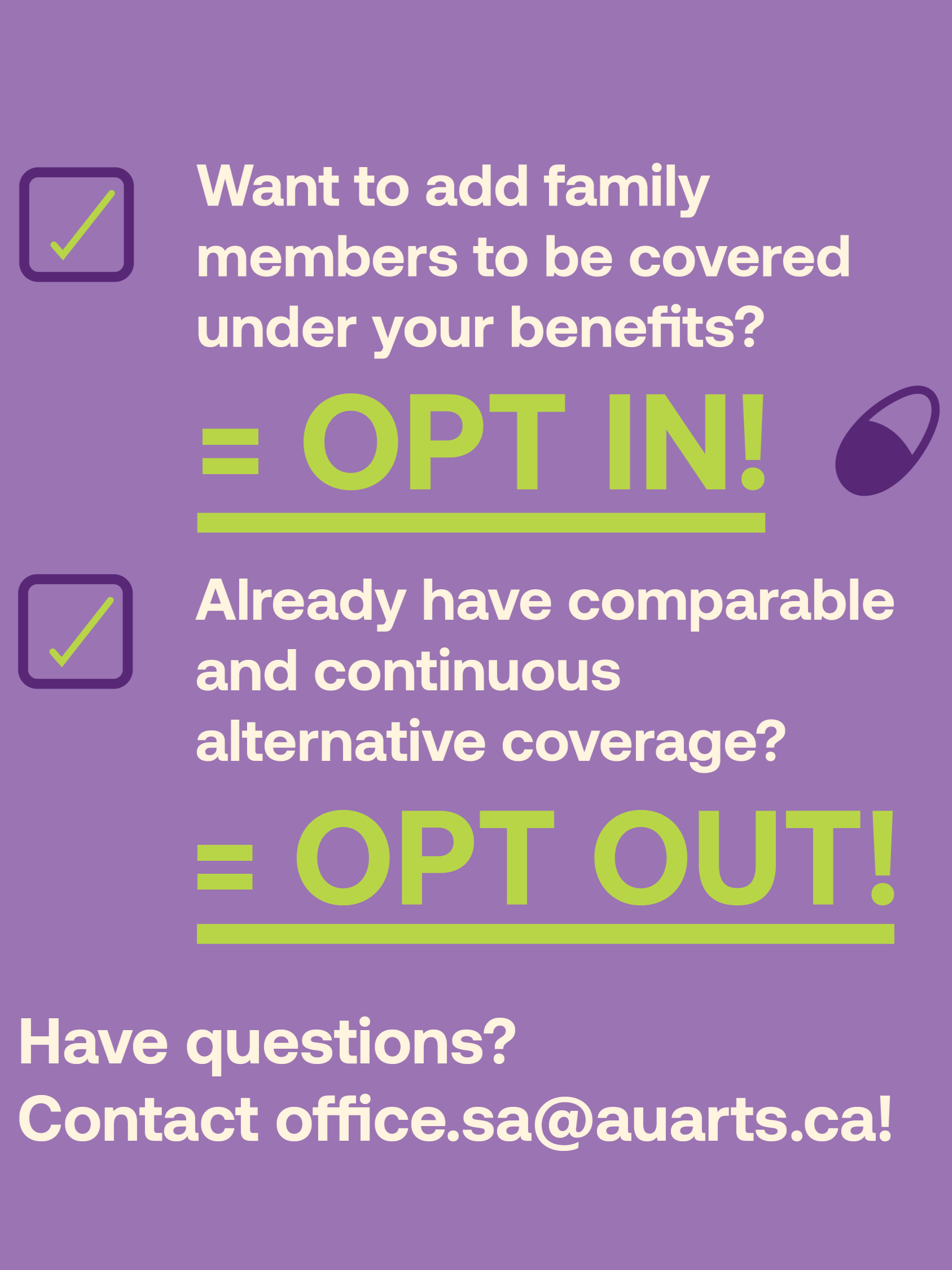 Want to add family members to be covered under your benefits?

= OPT IN!

Already have comparable and continuous alternative coverage?

= OPT OUT!

Have questions?
Contact office.sa@auarts.ca!